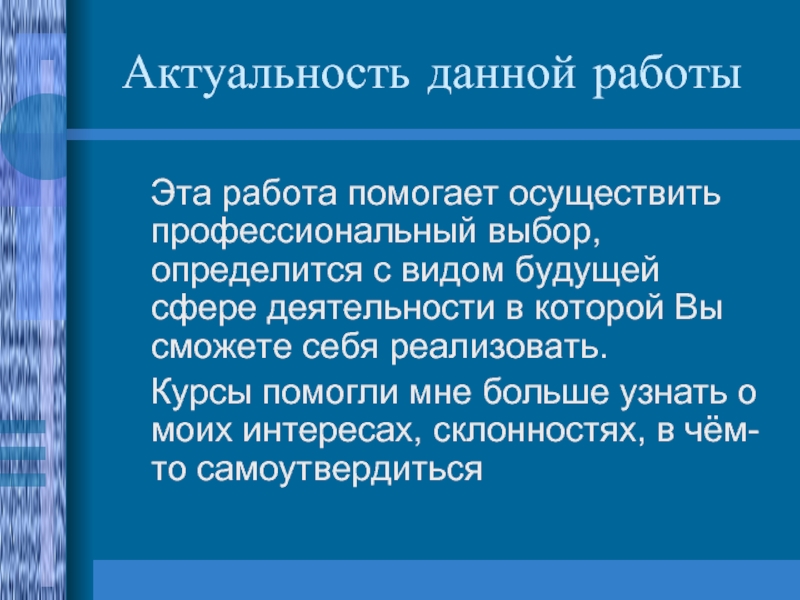 Актуальность данной работы

Эта работа помогает осуществить профессиональный выбор, определится с видом будущей сфере деятельности в которой Вы сможете себя реализовать.

Курсы помогли мне больше узнать о моих интересах, склонностях, в чём-то самоутвердиться